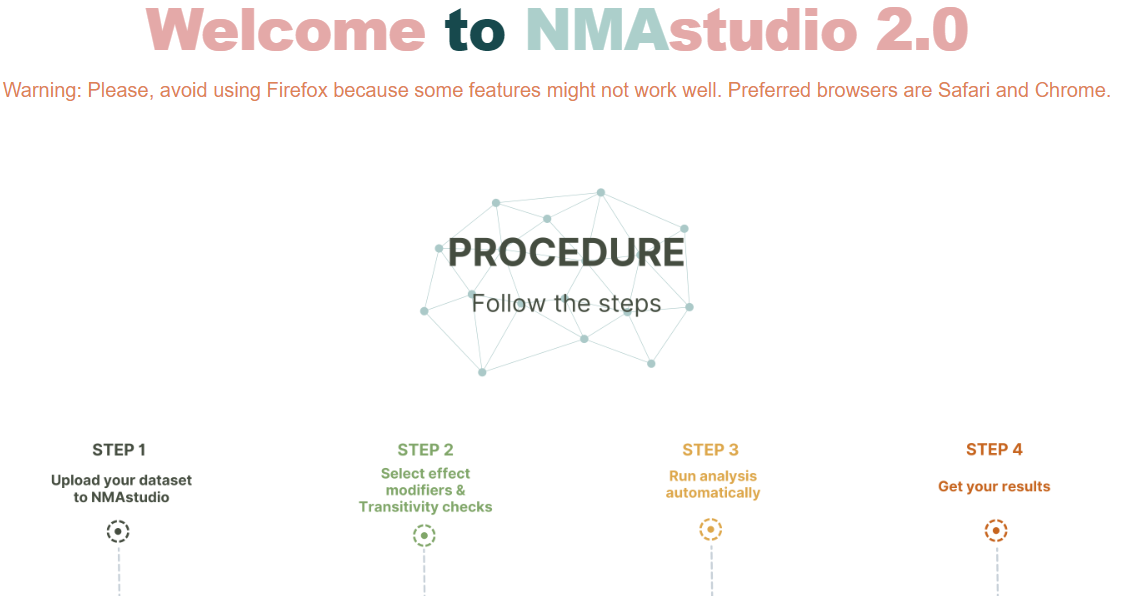 Welcome to NMAstudio 2.0

Warning: Please, avoid using Firefox because some features might not work well. Preferred browsers are Safari and Chrome.

PROCEDURE

Follow the steps

STEP 1

Upload your dataset to NMAstudio

STEP 2

Select effect modifiers & Transitivity checks

STEP 3

Run analysis automatically

STEP 4

Get your results